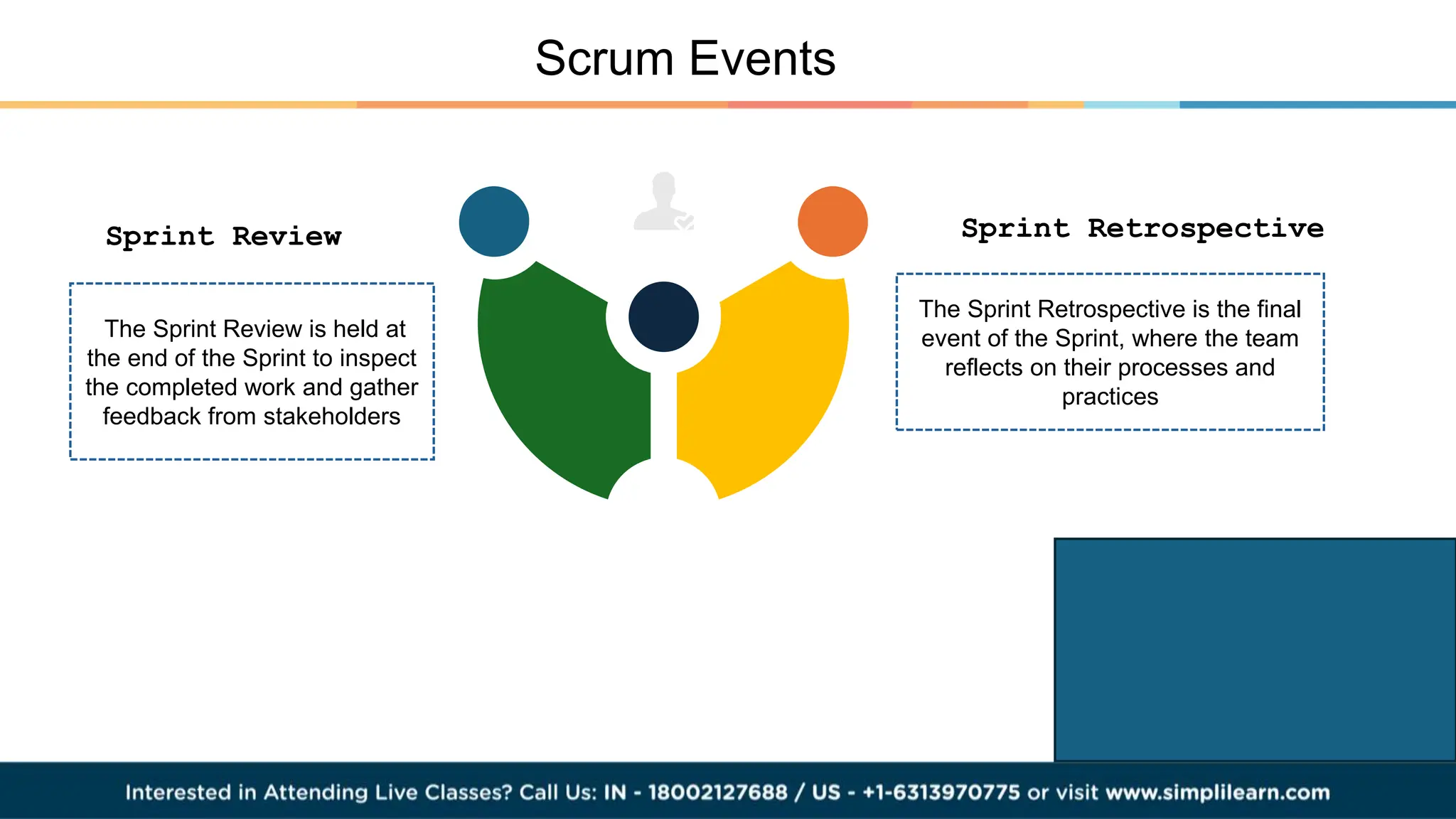 Scrum Events

Sprint Review

The Sprint Review is held at the end of the Sprint to inspect the completed work and gather feedback from stakeholders

Sprint Retrospective

The Sprint Retrospective is the final event of the Sprint, where the team reflects on their processes and practices

Interested in Attending Live Classes? Call Us: IN - 18002127688 / US - +1-6313970775 or visit www.simplilearn.com